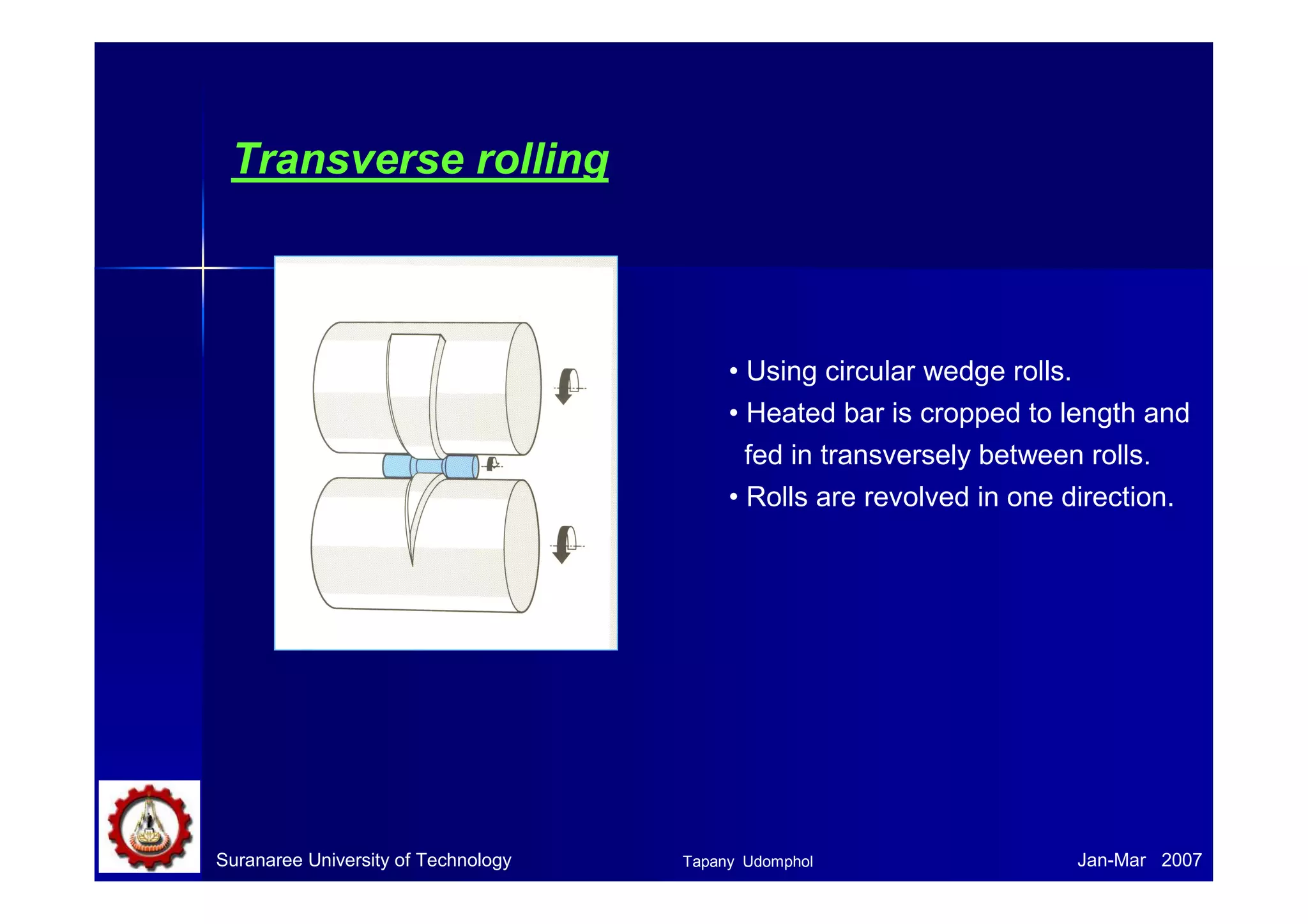 Transverse rolling

• Using circular wedge rolls.
• Heated bar is cropped to length and fed in transversely between rolls.
• Rolls are revolved in one direction.

Suranaree University of Technology
Tapany Udomphol
Jan-Mar 2007